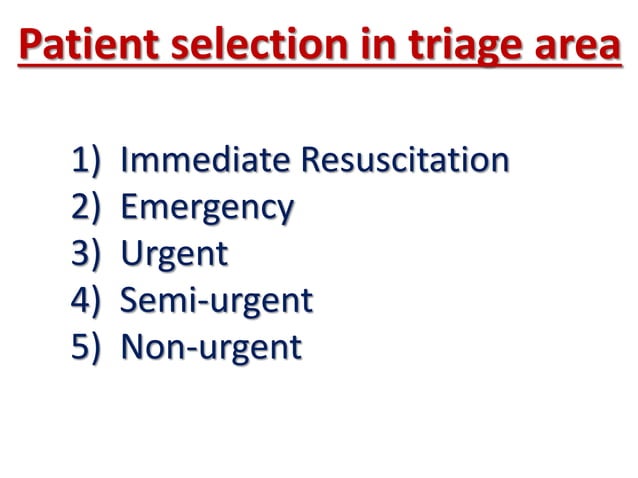 Patient selection in triage area

1) Immediate Resuscitation
2) Emergency
3) Urgent
4) Semi-urgent
5) Non-urgent